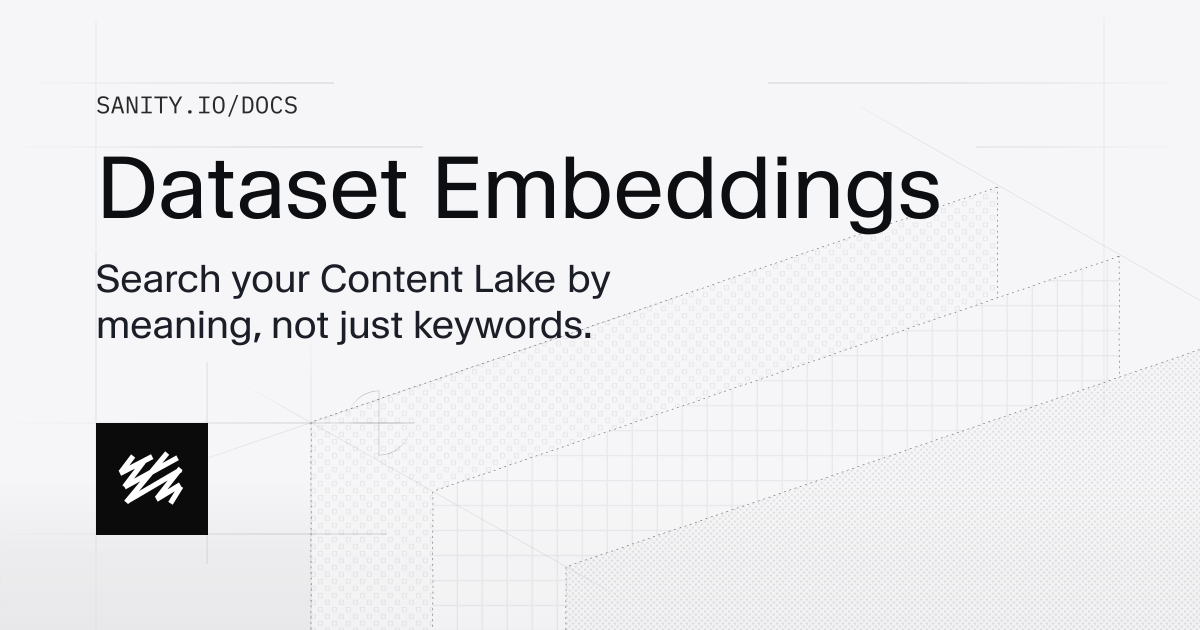 SANITY.IO/DOCS

Dataset Embeddings

Search your Content Lake by meaning, not just keywords.